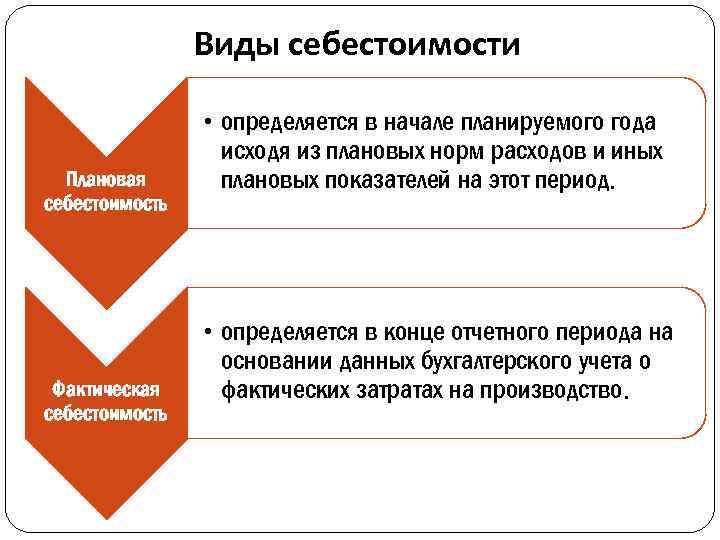 Виды себестоимости

Плановая себестоимость

• определяется в начале планируемого года исходя из плановых норм расходов и иных плановых показателей на этот период.

Фактическая себестоимость

• определяется в конце отчетного периода на основании данных бухгалтерского учета о фактических затратах на производство.